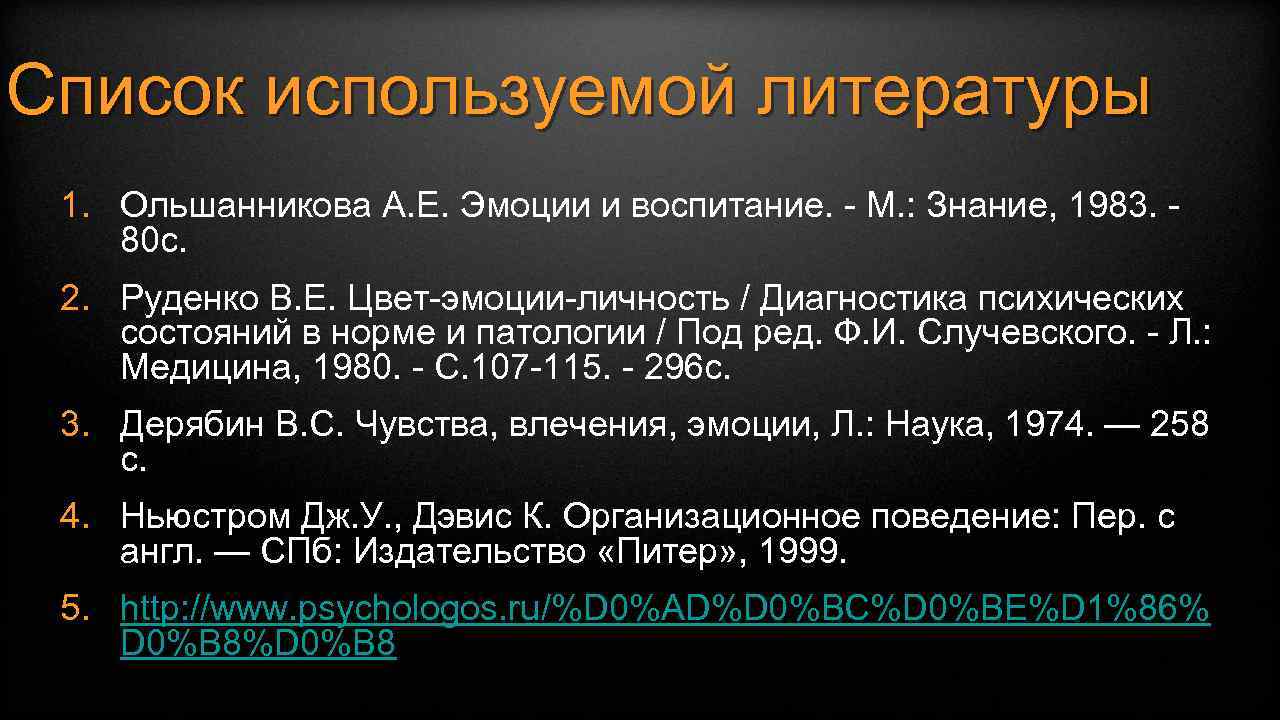 Список используемой литературы

1. Ольшанникова А.Е. Эмоции и воспитание. - М.: Знание, 1983. - 80с.

2. Руденко В.Е. Цвет-эмоции-личность / Диагностика психических состояний в норме и патологии / Под ред. Ф.И. Случевского. - Л.: Медицина, 1980. - С.107-115. - 296с.

3. Дерябин В.С. Чувства, влечения, эмоции, Л.: Наука, 1974. — 258 с.

4. Ньюстром Дж.У., Дэвис К. Организационное поведение: Пер. с англ. — СПб: Издательство «Питер», 1999.

5. http://www.psychologos.ru/%D0%AD%D0%BC%D0%BE%D1%86%D0%B8%D0%B8